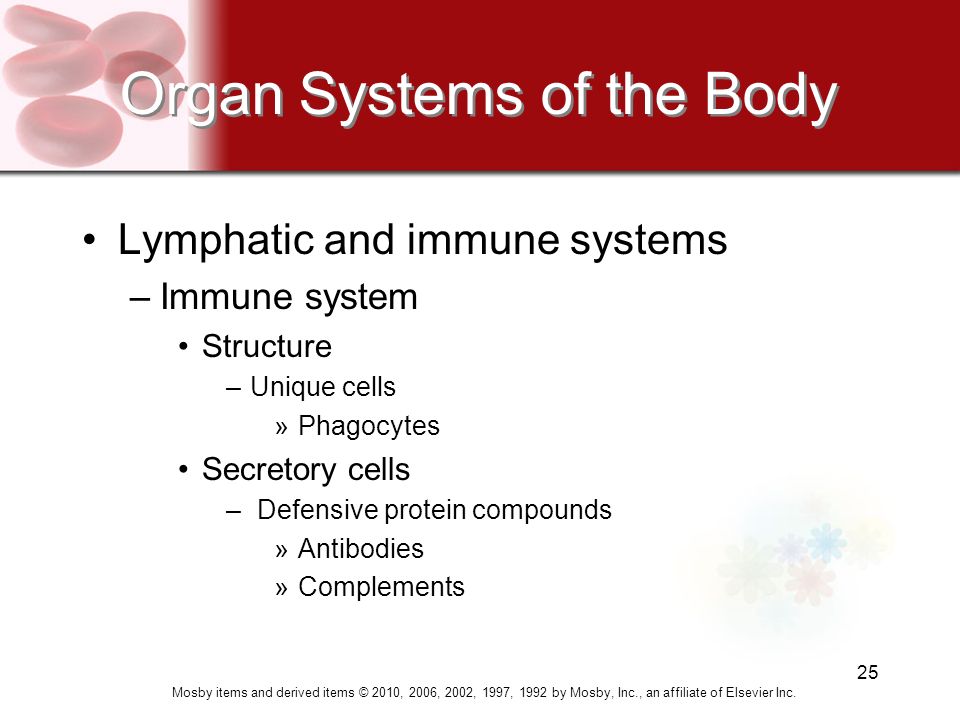 Organ Systems of the Body

• Lymphatic and immune systems
– Immune system
• Structure
– Unique cells
» Phagocytes
• Secretory cells
– Defensive protein compounds
» Antibodies
» Complements

25

Mosby items and derived items © 2010, 2006, 2002, 1997, 1992 by Mosby, Inc., an affiliate of Elsevier Inc.